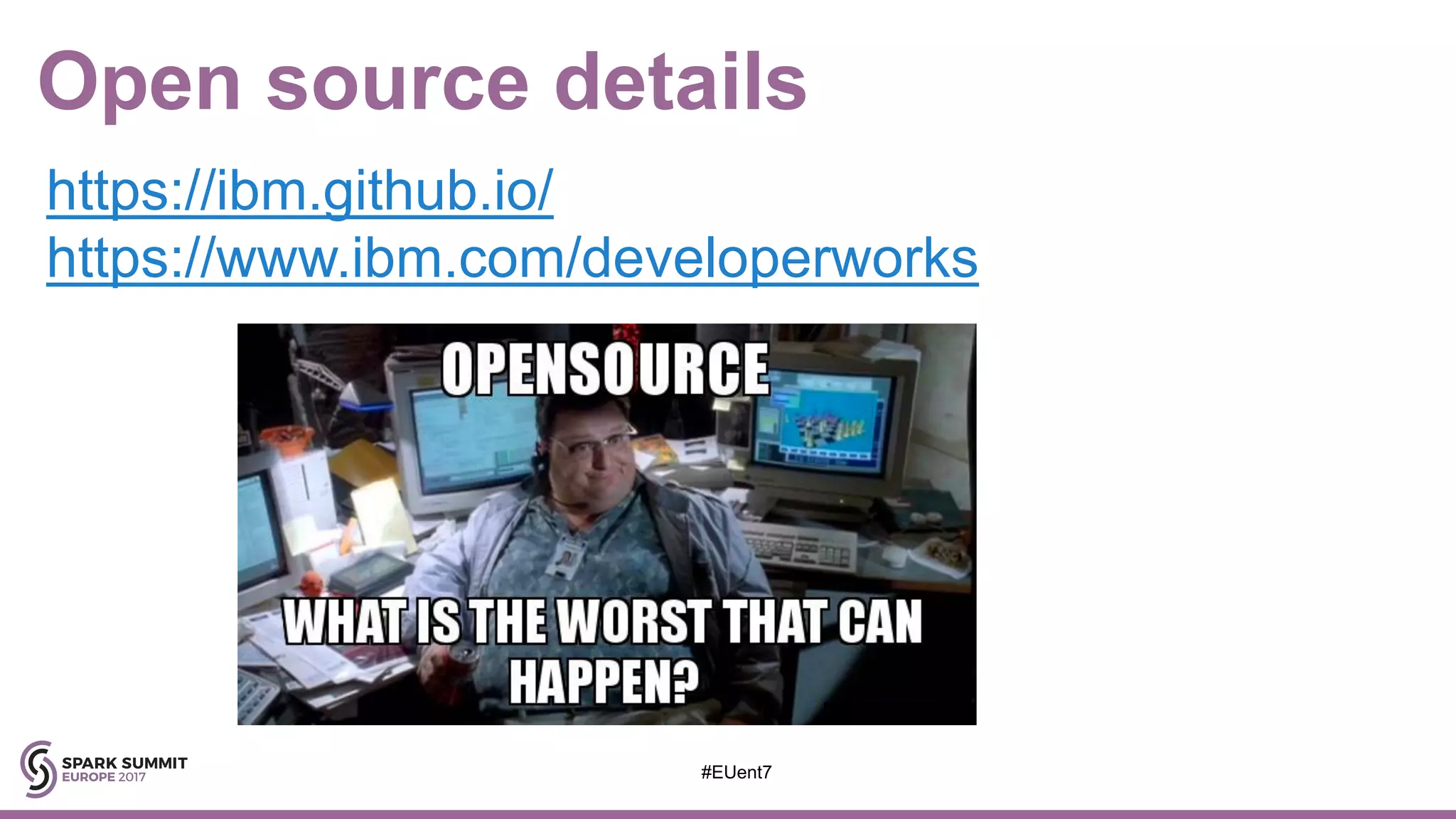 Open source details

https://ibm.github.io/
https://www.ibm.com/developerworks

OPENSOURCE

WHAT IS THE WORST THAT CAN HAPPEN?

SPARK SUMMIT
EUROPE 2017

#EUent7